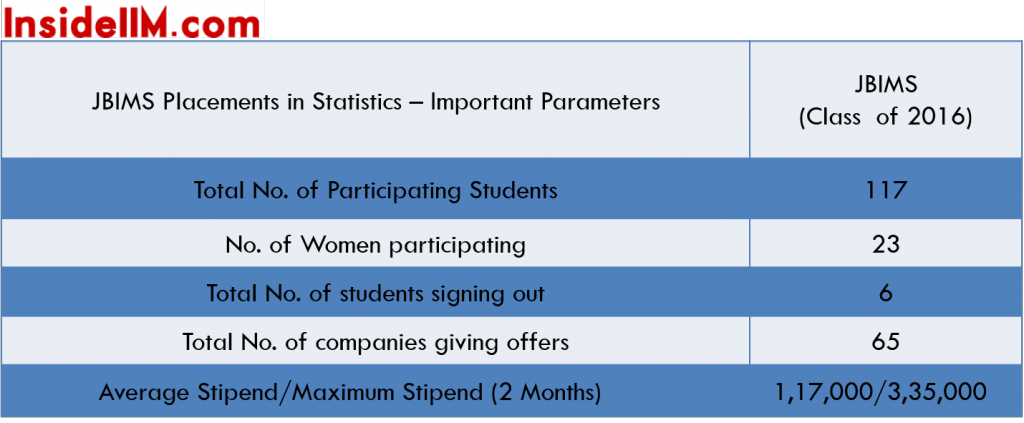 InsideIIM.com

| JBIMS Placements in Statistics – Important Parameters | JBIMS (Class of 2016) |
|---|---|
| Total No. of Participating Students | 117 |
| No. of Women participating | 23 |
| Total No. of students signing out | 6 |
| Total No. of companies giving offers | 65 |
| Average Stipend/Maximum Stipend (2 Months) | 1,17,000/3,35,000 |